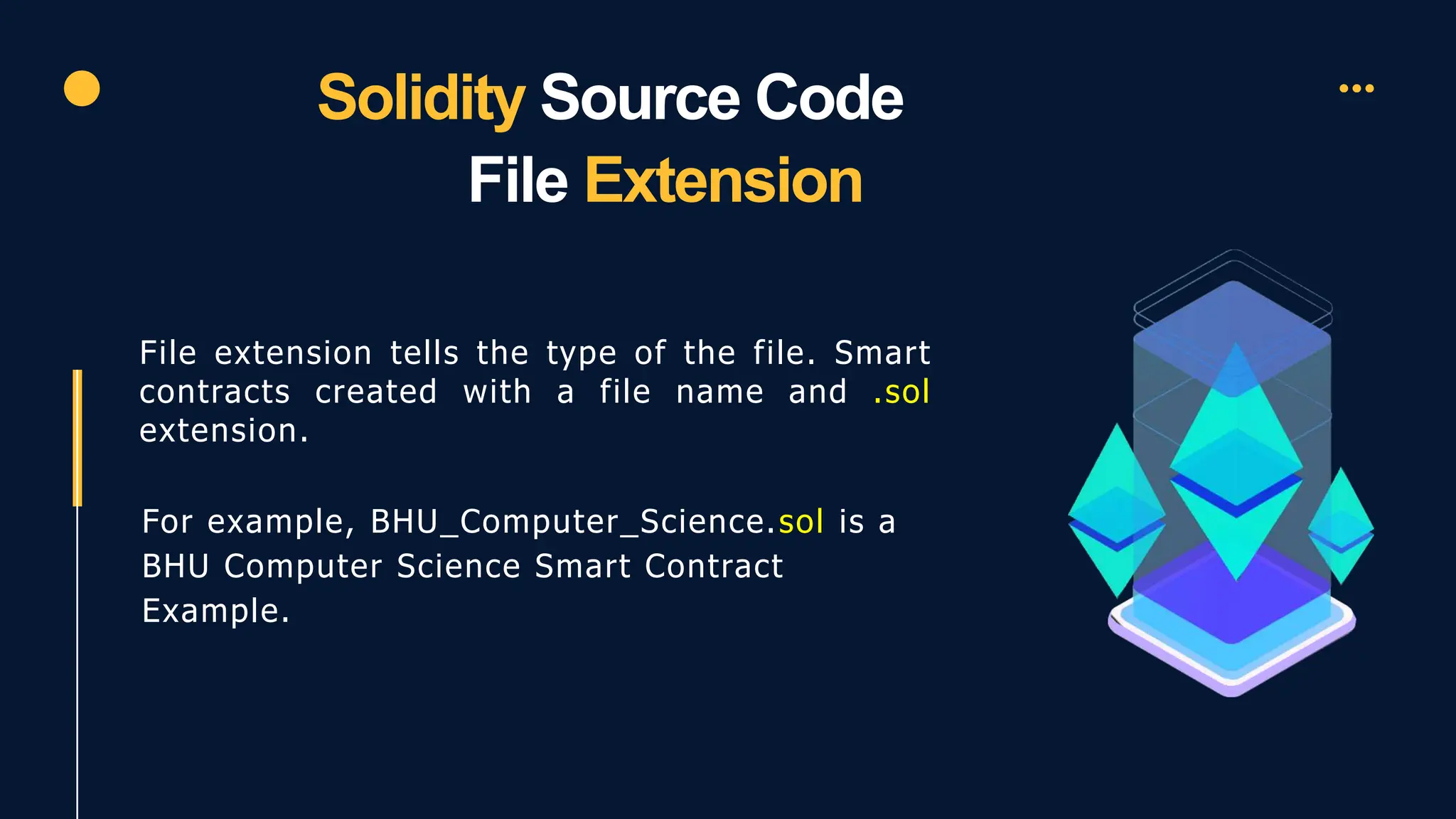 Solidity Source Code
File Extension

File extension tells the type of the file. Smart contracts created with a file name and .sol extension.

For example, BHU_Computer_Science.sol is a BHU Computer Science Smart Contract Example.